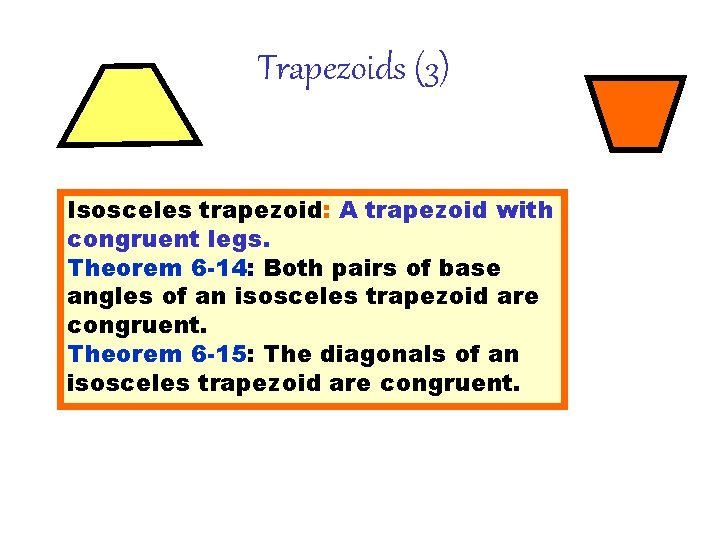 Trapezoids (3)

Isosceles trapezoid: A trapezoid with congruent legs.
Theorem 6-14: Both pairs of base angles of an isosceles trapezoid are congruent.
Theorem 6-15: The diagonals of an isosceles trapezoid are congruent.